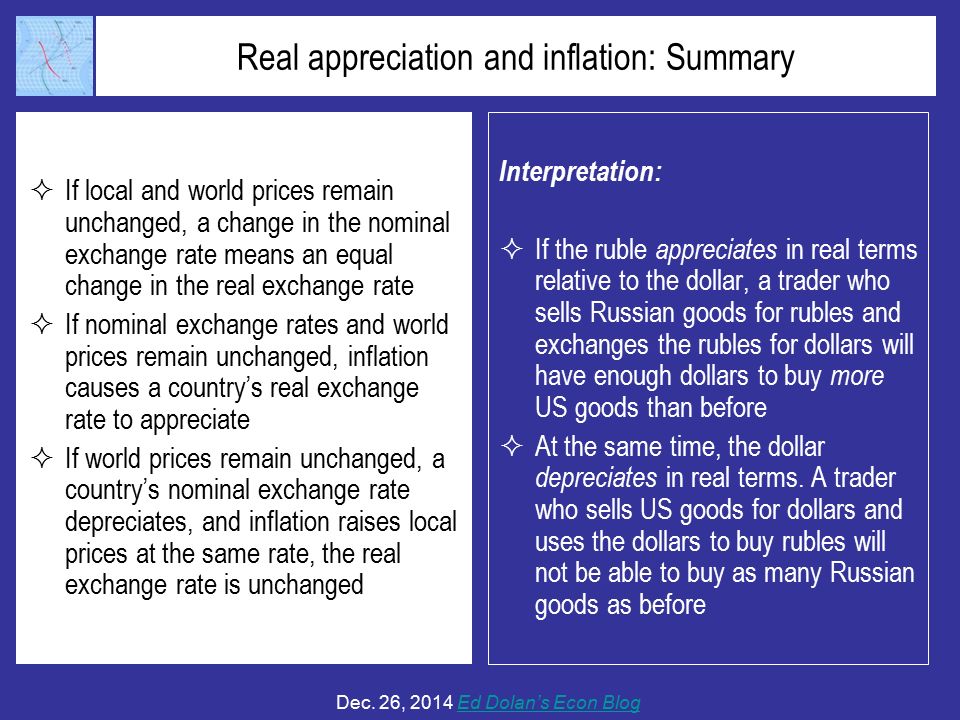 Real appreciation and inflation: Summary

✧ If local and world prices remain unchanged, a change in the nominal exchange rate means an equal change in the real exchange rate
✧ If nominal exchange rates and world prices remain unchanged, inflation causes a country's real exchange rate to appreciate
✧ If world prices remain unchanged, a country's nominal exchange rate depreciates, and inflation raises local prices at the same rate, the real exchange rate is unchanged

Interpretation:

✧ If the ruble appreciates in real terms relative to the dollar, a trader who sells Russian goods for rubles and exchanges the rubles for dollars will have enough dollars to buy more US goods than before
✧ At the same time, the dollar depreciates in real terms. A trader who sells US goods for dollars and uses the dollars to buy rubles will not be able to buy as many Russian goods as before

Dec. 26, 2014 Ed Dolan's Econ Blog